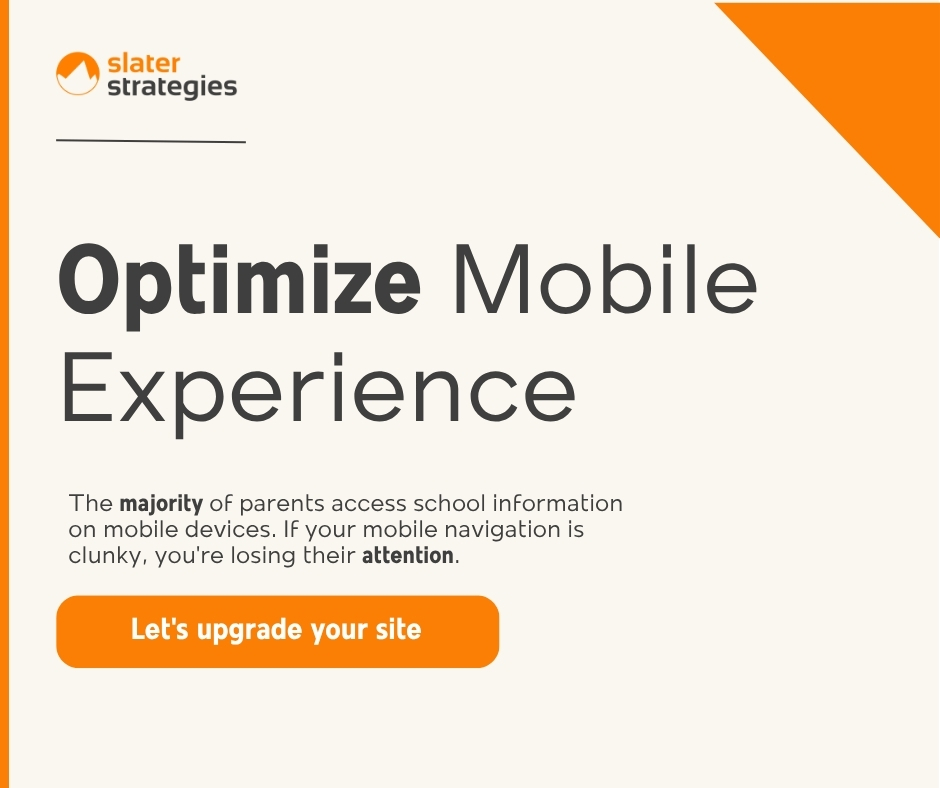 slater strategies

Optimize Mobile Experience

The majority of parents access school information on mobile devices. If your mobile navigation is clunky, you're losing their attention.

Let's upgrade your site